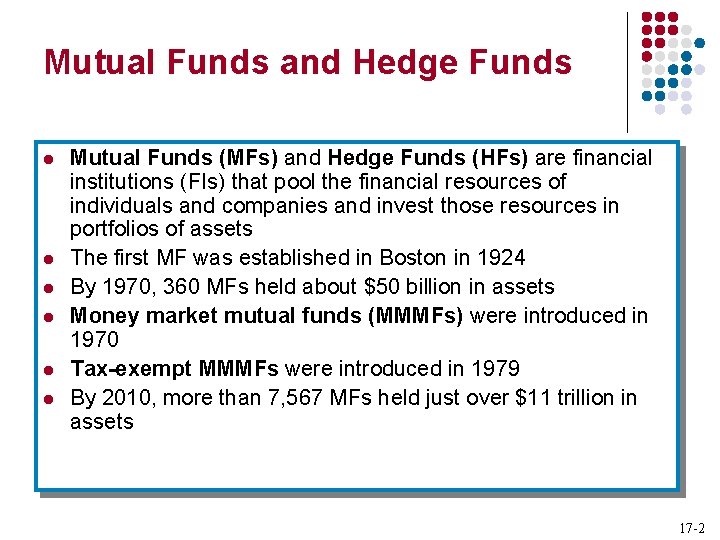 Mutual Funds and Hedge Funds

- Mutual Funds (MFs) and Hedge Funds (HFs) are financial institutions (FIs) that pool the financial resources of individuals and companies and invest those resources in portfolios of assets
- The first MF was established in Boston in 1924
- By 1970, 360 MFs held about \$50 billion in assets
- Money market mutual funds (MMMFs) were introduced in 1970
- Tax-exempt MMMFs were introduced in 1979
- By 2010, more than 7,567 MFs held just over \$11 trillion in assets

17-2